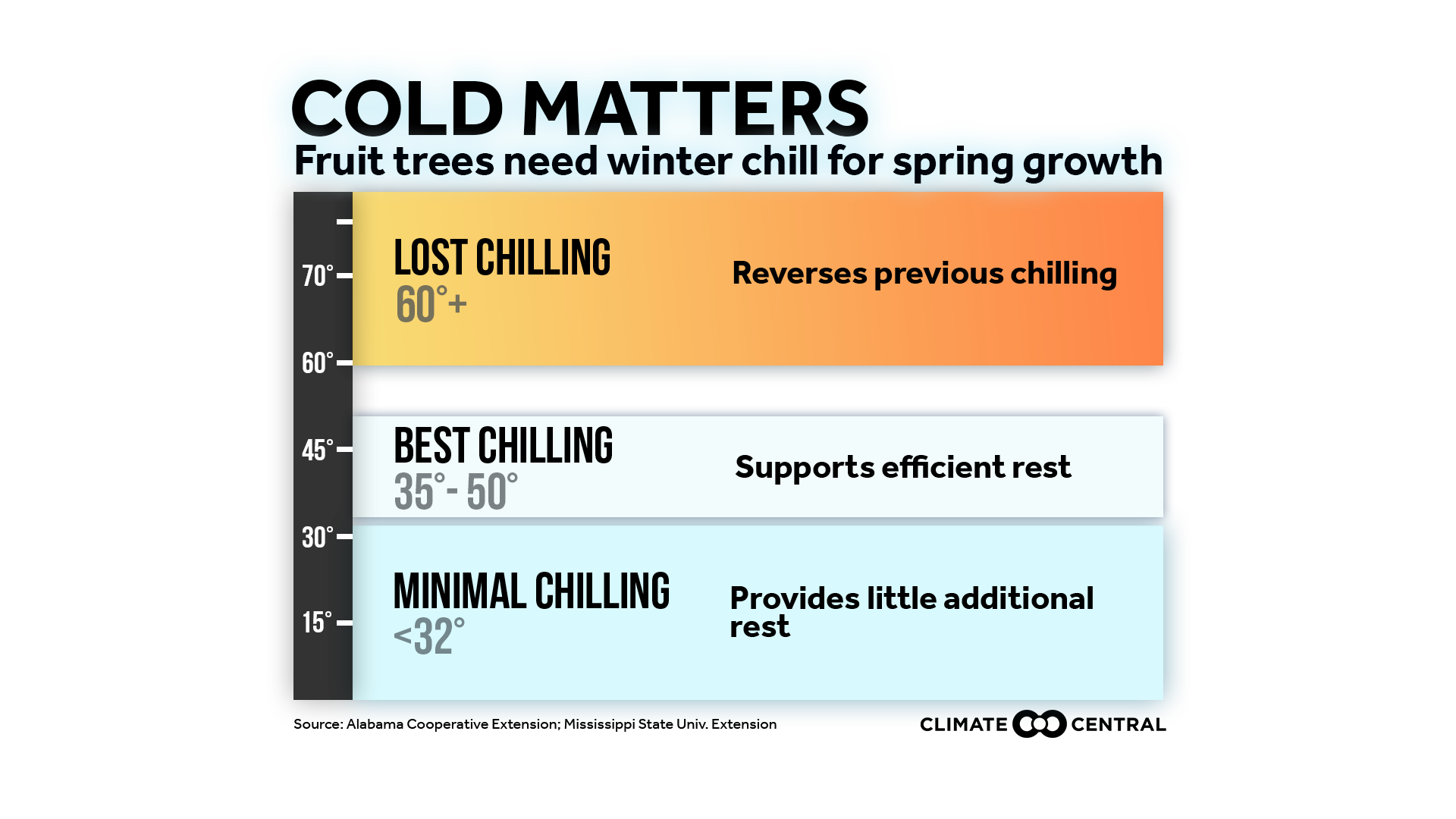 COLD MATTERS
Fruit trees need winter chill for spring growth

70°
60°
45°
30°
15°

LOST CHILLING
60°+
Reverses previous chilling

BEST CHILLING
35°- 50°
Supports efficient rest

MINIMAL CHILLING
<32°
Provides little additional rest

Source: Alabama Cooperative Extension; Mississippi State Univ. Extension

CLIMATE CENTRAL